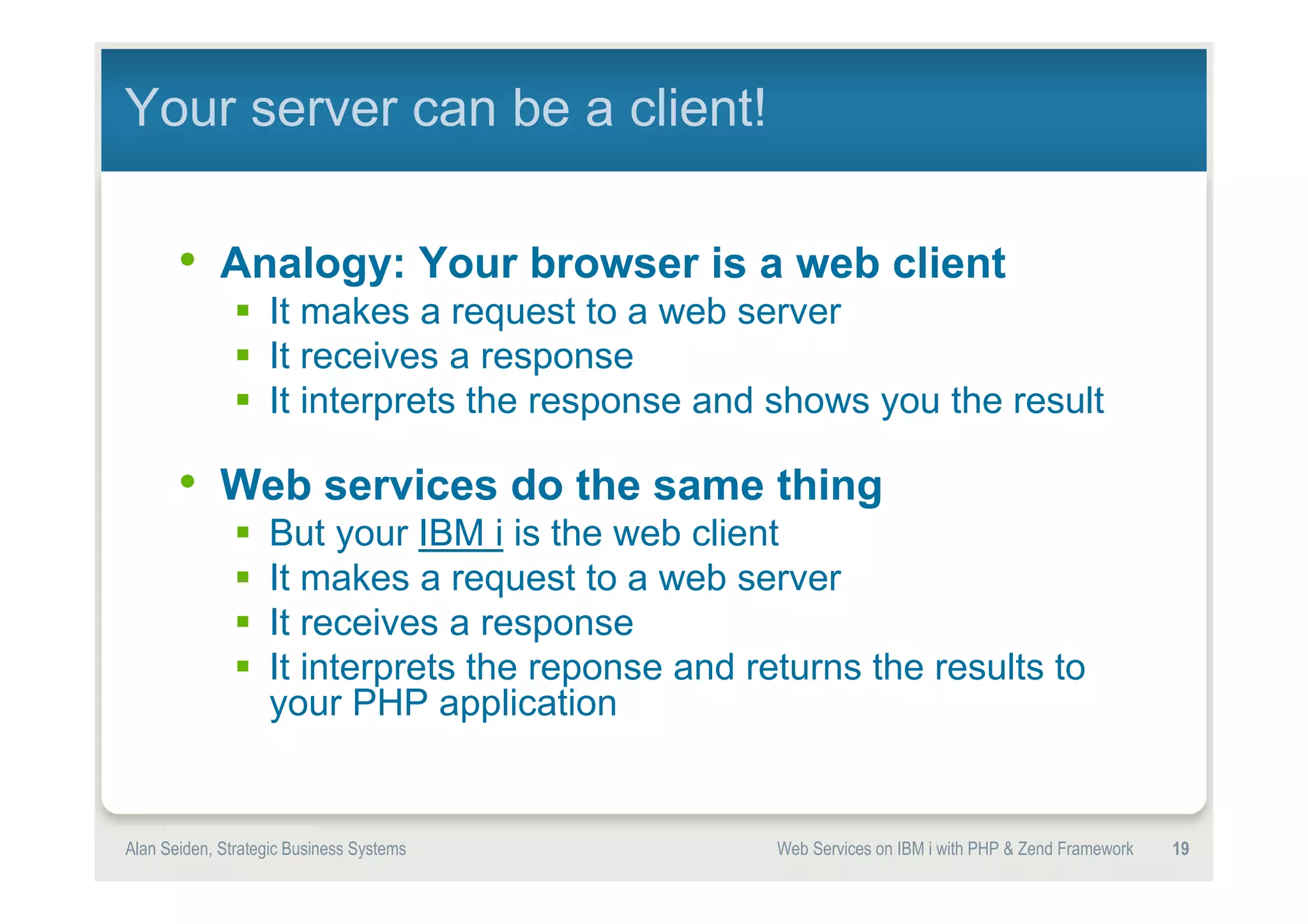 Your server can be a client!

• Analogy: Your browser is a web client
  ▪ It makes a request to a web server
  ▪ It receives a response
  ▪ It interprets the response and shows you the result

• Web services do the same thing
  ▪ But your IBM i is the web client
  ▪ It makes a request to a web server
  ▪ It receives a response
  ▪ It interprets the reponse and returns the results to your PHP application

Alan Seiden, Strategic Business Systems

Web Services on IBM i with PHP & Zend Framework 19